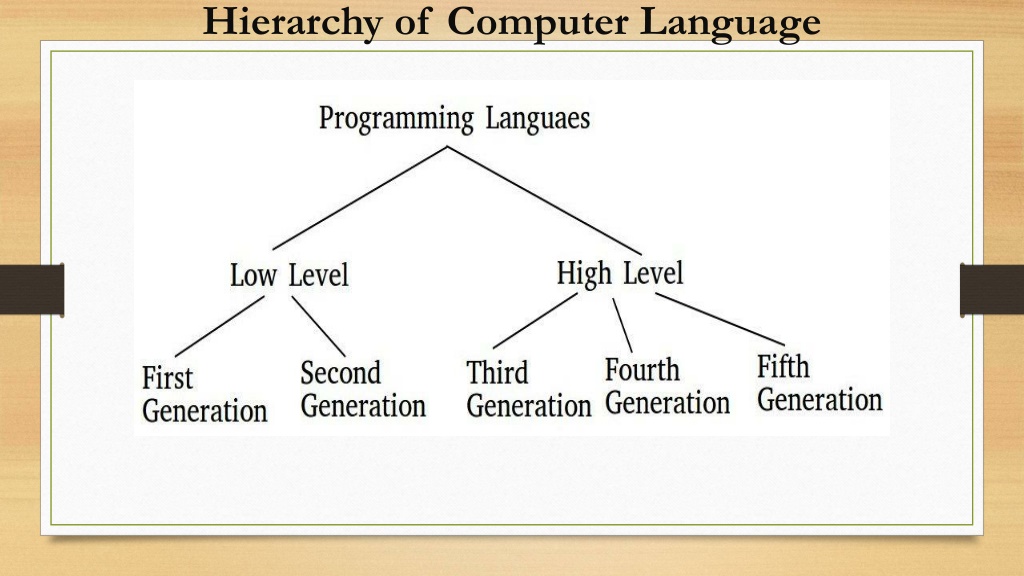 Hierarchy of Computer Language

Programming Languaes

Low Level

High Level

First Generation

Second Generation

Third Generation

Fourth Generation

Fifth Generation